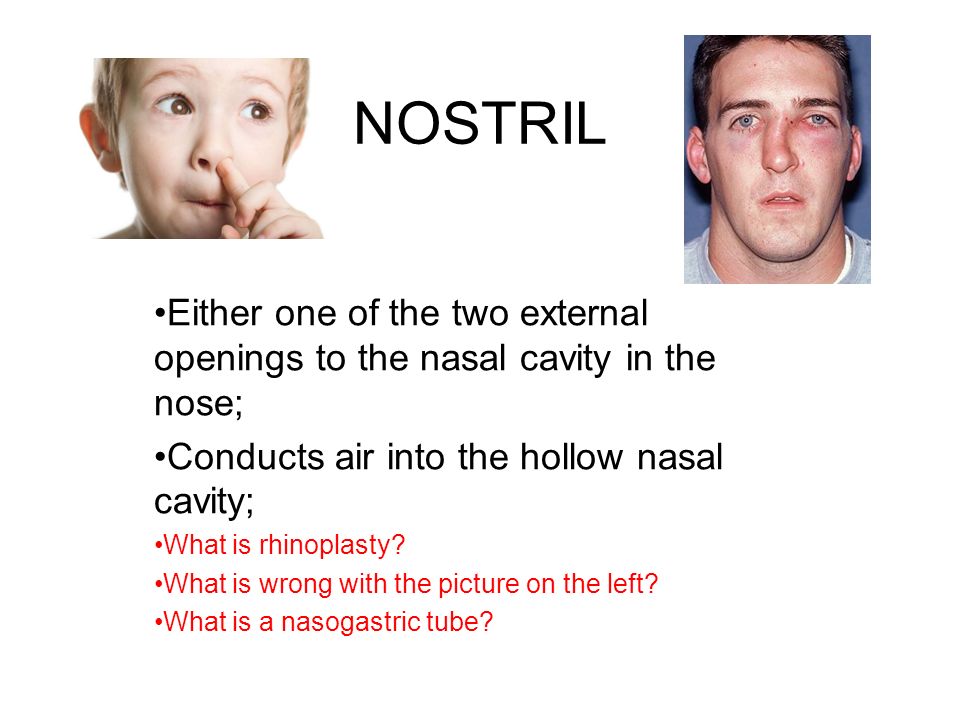 NOSTRIL

•Either one of the two external openings to the nasal cavity in the nose;

•Conducts air into the hollow nasal cavity;

•What is rhinoplasty?

•What is wrong with the picture on the left?

•What is a nasogastric tube?